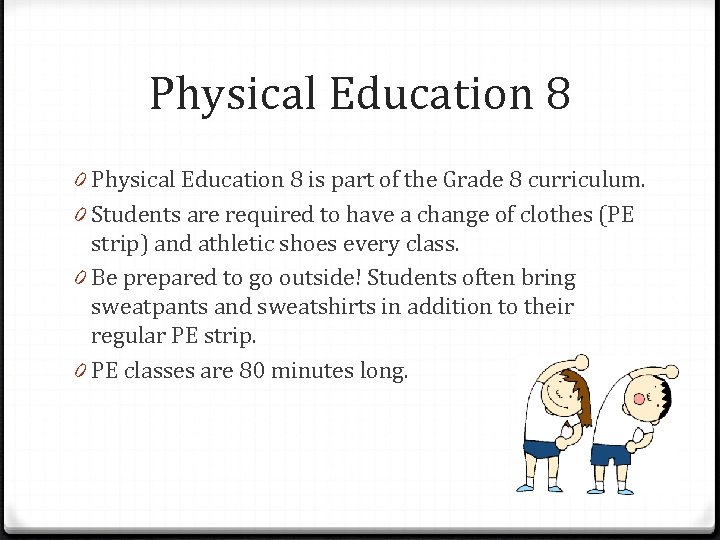 Physical Education 8

0 Physical Education 8 is part of the Grade 8 curriculum.
0 Students are required to have a change of clothes (PE strip) and athletic shoes every class.
0 Be prepared to go outside! Students often bring sweatpants and sweatshirts in addition to their regular PE strip.
0 PE classes are 80 minutes long.